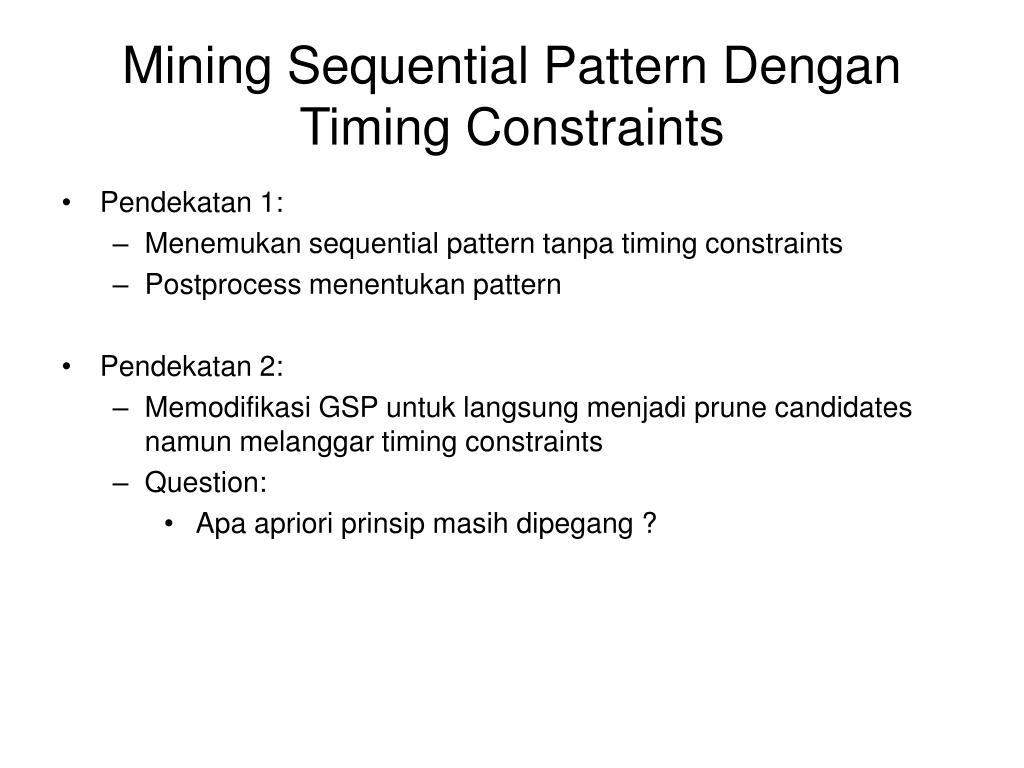 Mining Sequential Pattern Dengan Timing Constraints

• Pendekatan 1:
– Menemukan sequential pattern tanpa timing constraints
– Postprocess menentukan pattern

• Pendekatan 2:
– Memodifikasi GSP untuk langsung menjadi prune candidates namun melanggar timing constraints
– Question:
• Apa apriori prinsip masih dipegang ?